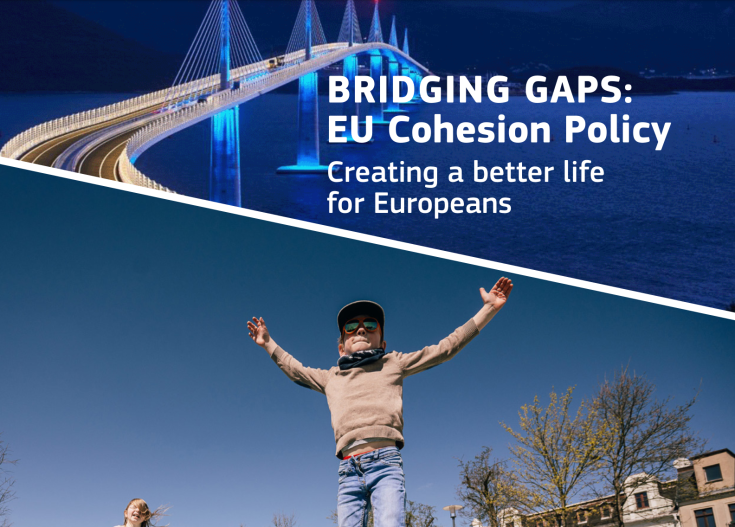 BRIDGING GAPS:
EU Cohesion Policy

Creating a better life for Europeans